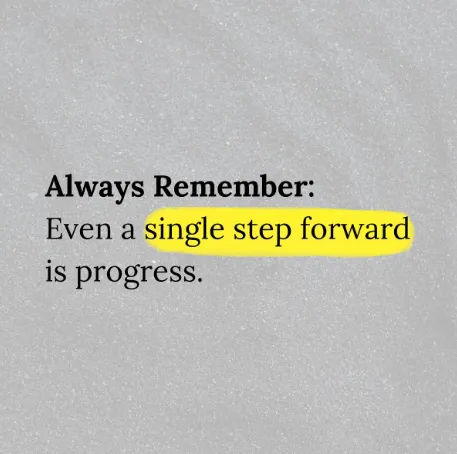 Always Remember:
Even a single step forward is progress.